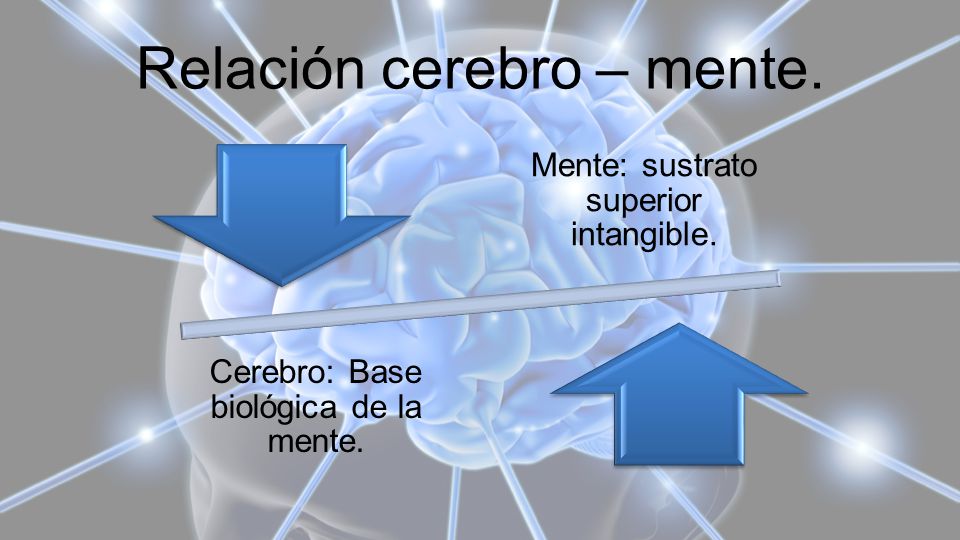 Relación cerebro – mente.

Mente: sustrato superior intangible.

Cerebro: Base biológica de la mente.